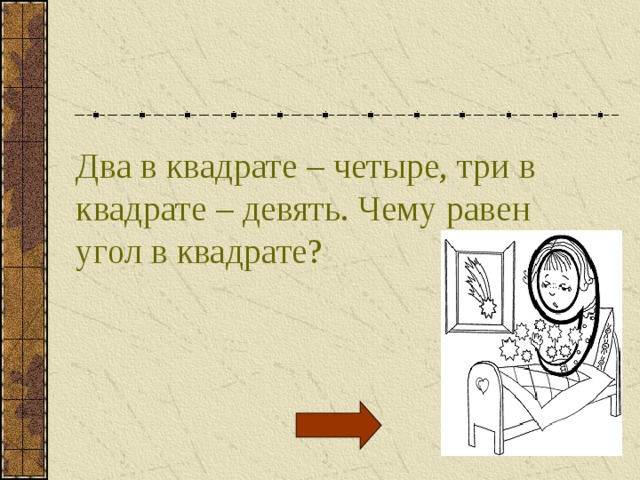 Два в квадрате – четыре, три в квадрате – девять. Чему равен угол в квадрате?